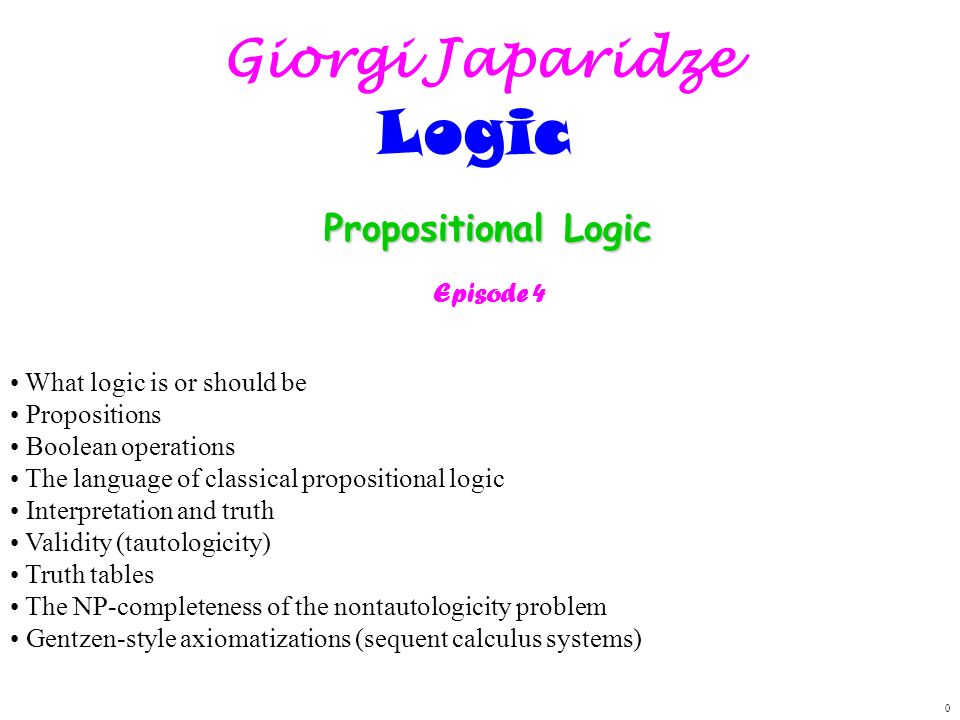 Giorgi Japaridze
Logic

Propositional Logic

Episode 4

• What logic is or should be
• Propositions
• Boolean operations
• The language of classical propositional logic
• Interpretation and truth
• Validity (tautologicity)
• Truth tables
• The NP-completeness of the nontautologicity problem
• Gentzen-style axiomatizations (sequent calculus systems)

0